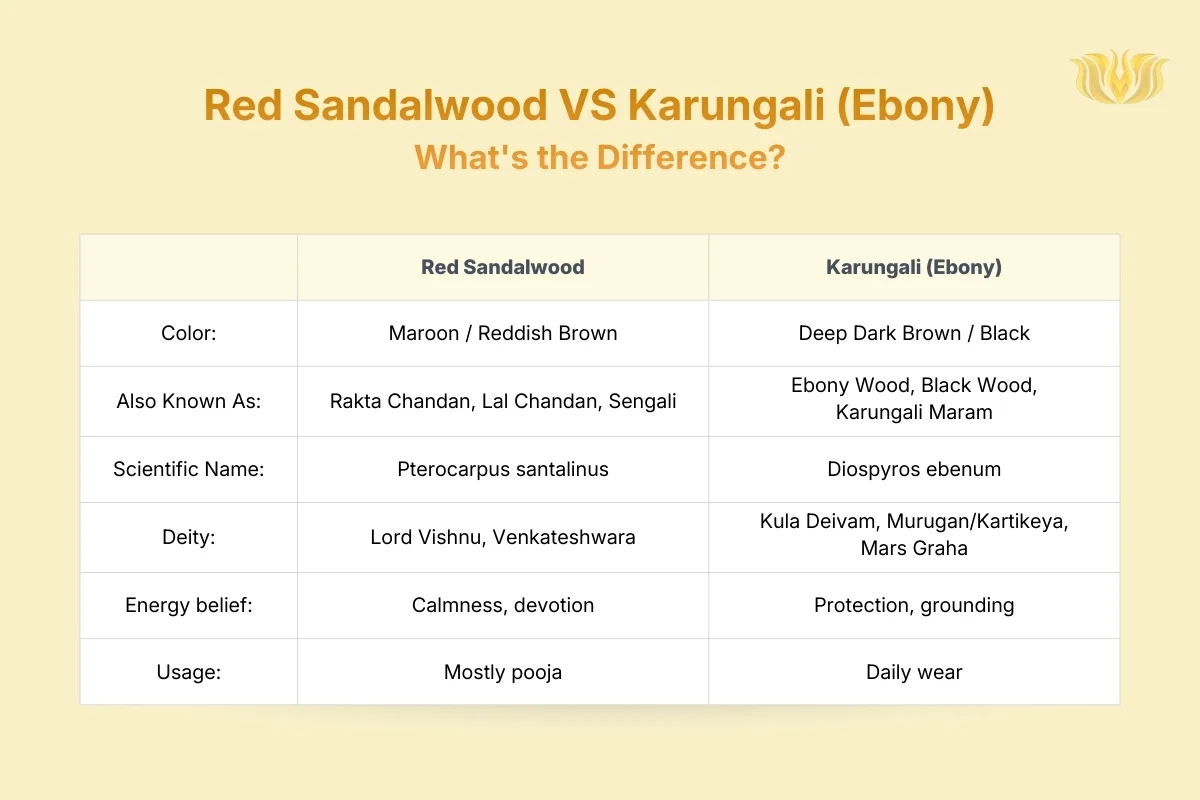 Red Sandalwood VS Karungali (Ebony)
What's the Difference?

| | Red Sandalwood | Karungali (Ebony) |
|---|---|---|
| Color: | Maroon / Reddish Brown | Deep Dark Brown / Black |
| Also Known As: | Rakta Chandan, Lal Chandan, Sengali | Ebony Wood, Black Wood, Karungali Maram |
| Scientific Name: | Pterocarpus santalinus | Diospyros ebenum |
| Deity: | Lord Vishnu, Venkateshwara | Kula Deivam, Murugan/Kartikeya, Mars Graha |
| Energy belief: | Calmness, devotion | Protection, grounding |
| Usage: | Mostly pooja | Daily wear |